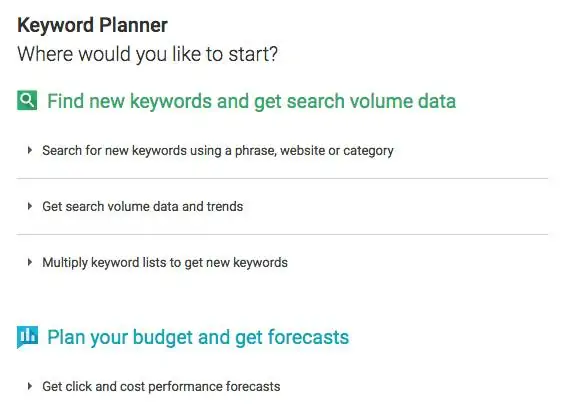 Keyword Planner
Where would you like to start?

Find new keywords and get search volume data

Search for new keywords using a phrase, website or category

Get search volume data and trends

Multiply keyword lists to get new keywords

Plan your budget and get forecasts

Get click and cost performance forecasts